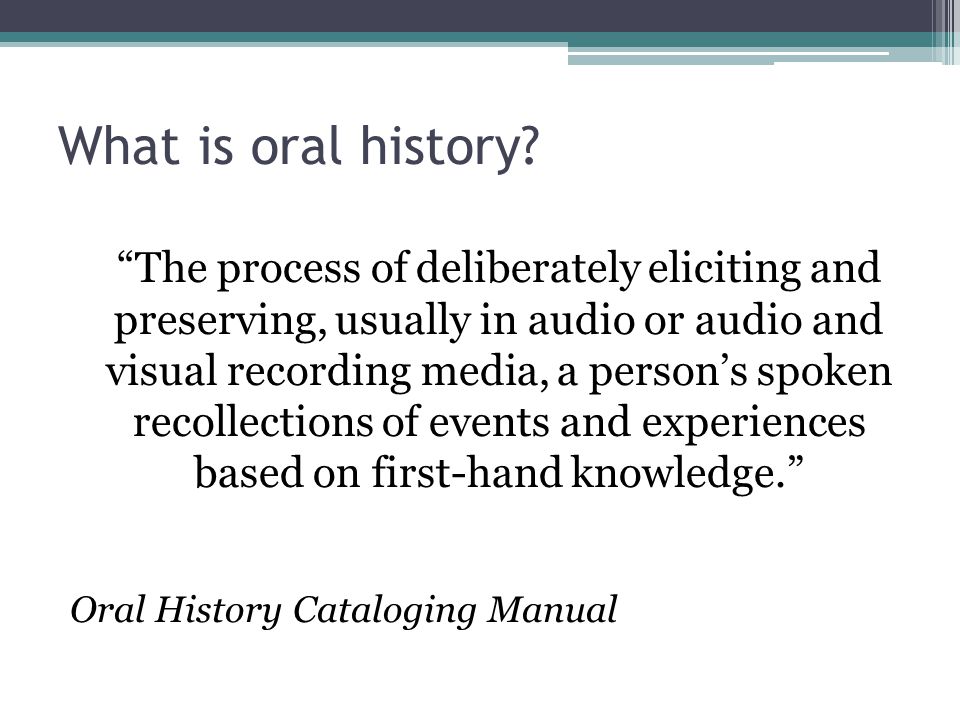 What is oral history?

“The process of deliberately eliciting and preserving, usually in audio or audio and visual recording media, a person’s spoken recollections of events and experiences based on first-hand knowledge.”

Oral History Cataloging Manual